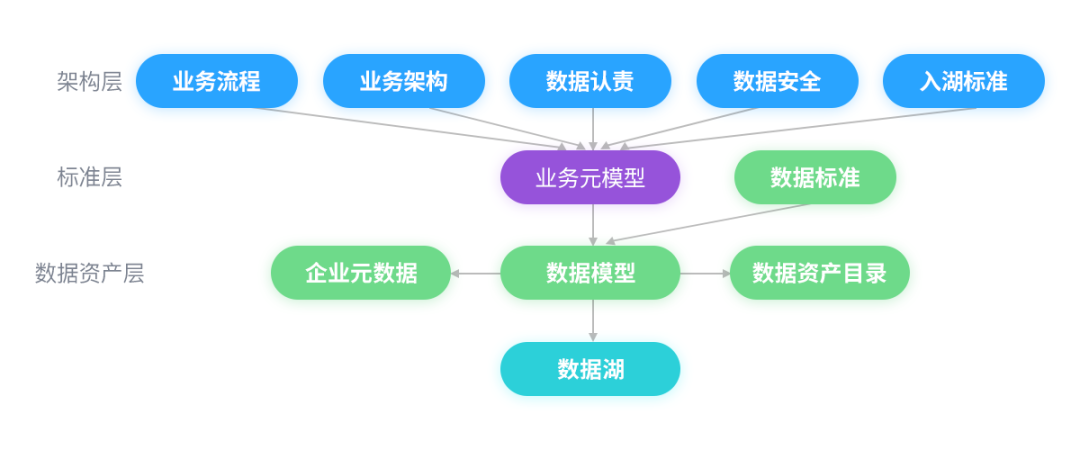 架构层
业务流程
业务架构
数据认责
数据安全
入湖标准

标准层
业务元模型
数据标准

数据资产层
企业元数据
数据模型
数据资产目录

数据湖